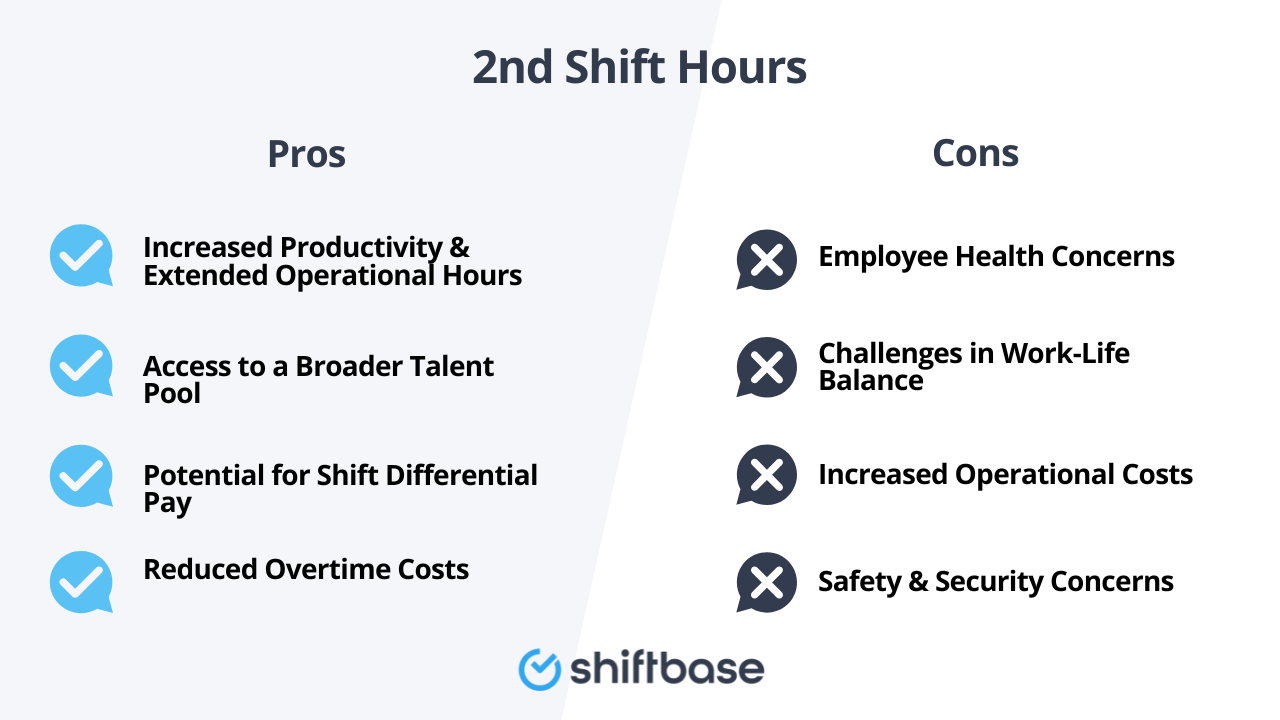 2nd Shift Hours

Pros

Increased Productivity & Extended Operational Hours

Access to a Broader Talent Pool

Potential for Shift Differential Pay

Reduced Overtime Costs

Cons

Employee Health Concerns

Challenges in Work-Life Balance

Increased Operational Costs

Safety & Security Concerns

shiftbase